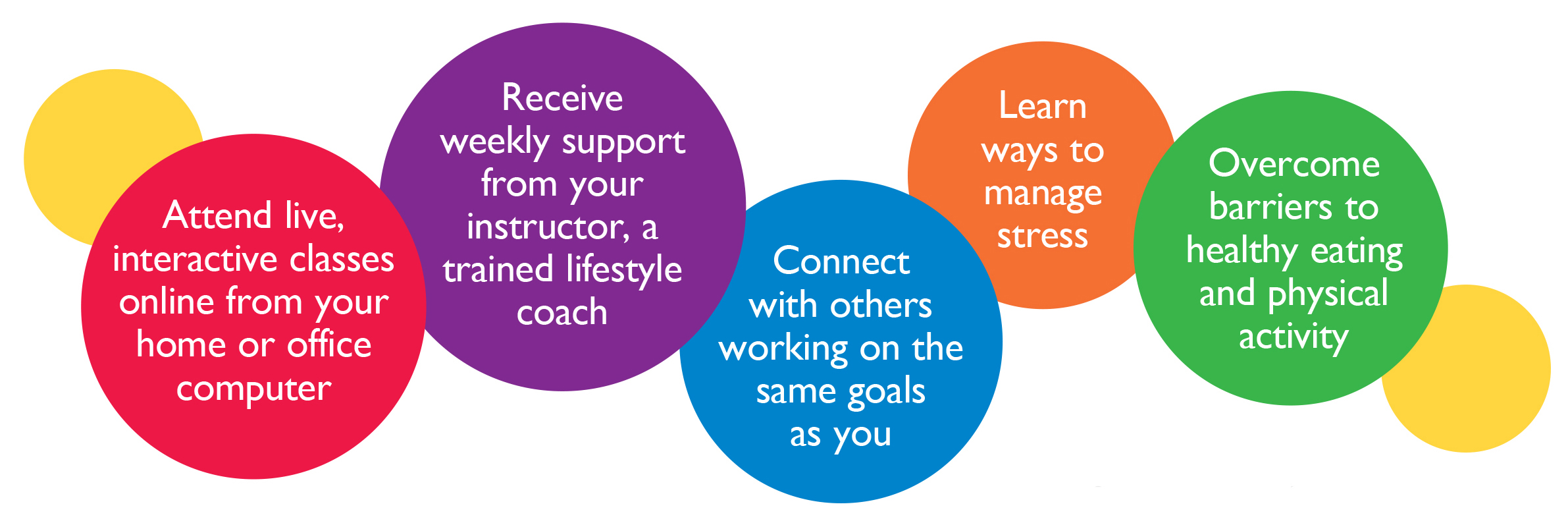 Attend live, interactive classes online from your home or office computer

Receive weekly support from your instructor, a trained lifestyle coach

Connect with others working on the same goals as you

Learn ways to manage stress

Overcome barriers to healthy eating and physical activity